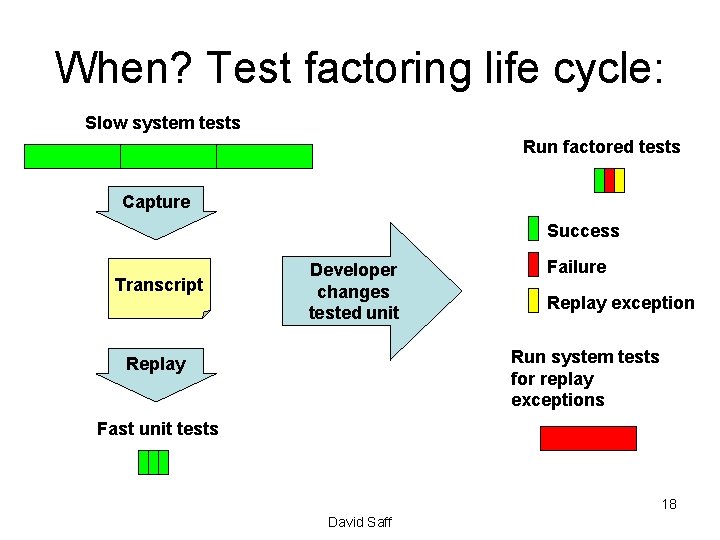 When? Test factoring life cycle:

Slow system tests

Capture

Transcript

Replay

Fast unit tests

Developer changes tested unit

Run factored tests

Success

Failure

Replay exception

Run system tests for replay exceptions

18

David Saff